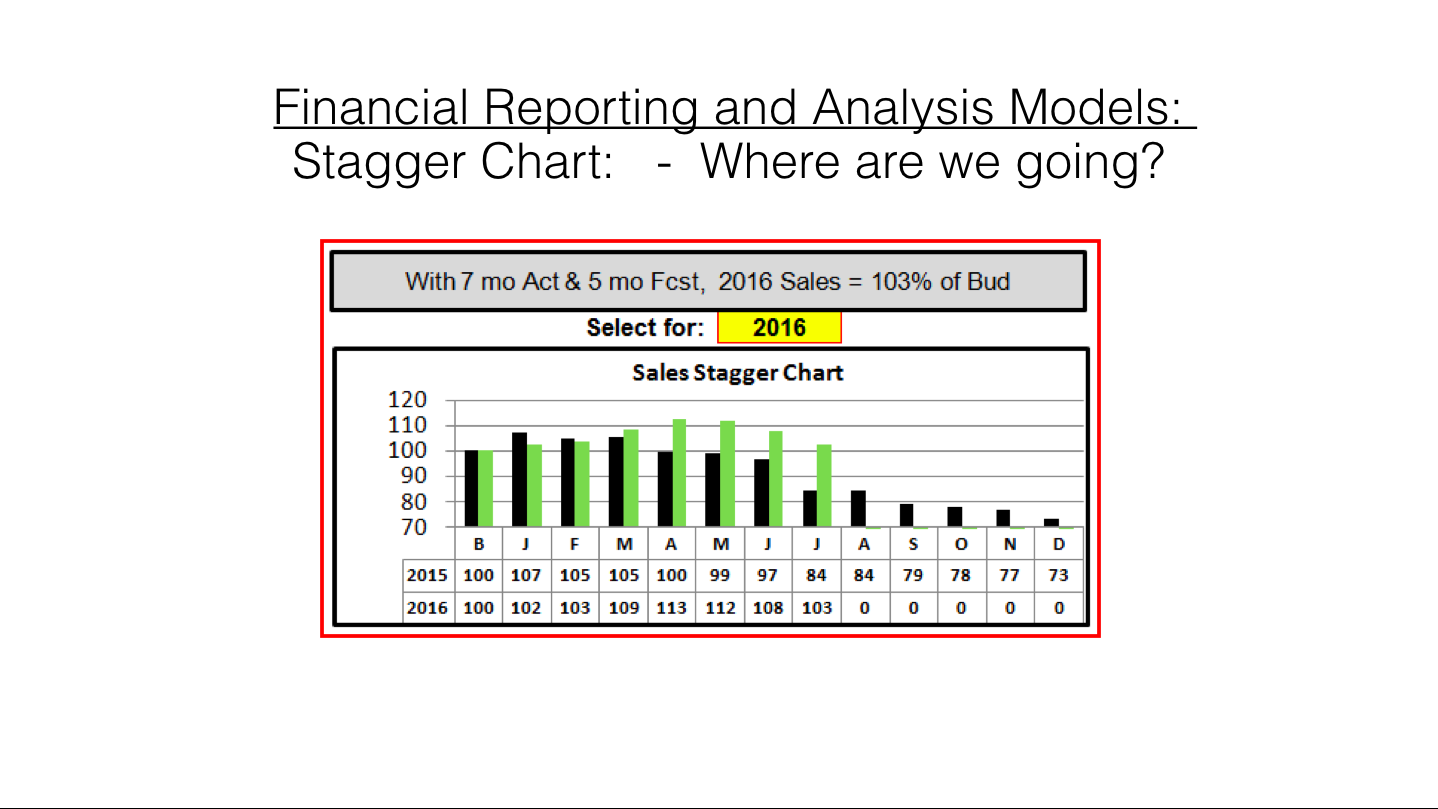 Financial Reporting and Analysis Models:
Stagger Chart: - Where are we going?

With 7 mo Act & 5 mo Fcst, 2016 Sales = 103% of Bud

Select for: 2016

Sales Stagger Chart

120
110
100
90
80
70

| | B | J | F | M | A | M | J | J | A | S | O | N | D |
|---|---|---|---|---|---|---|---|---|---|---|---|---|---|
| 2015 | 100 | 107 | 105 | 105 | 100 | 99 | 97 | 84 | 84 | 79 | 78 | 77 | 73 |
| 2016 | 100 | 102 | 103 | 109 | 113 | 112 | 108 | 103 | 0 | 0 | 0 | 0 | 0 |